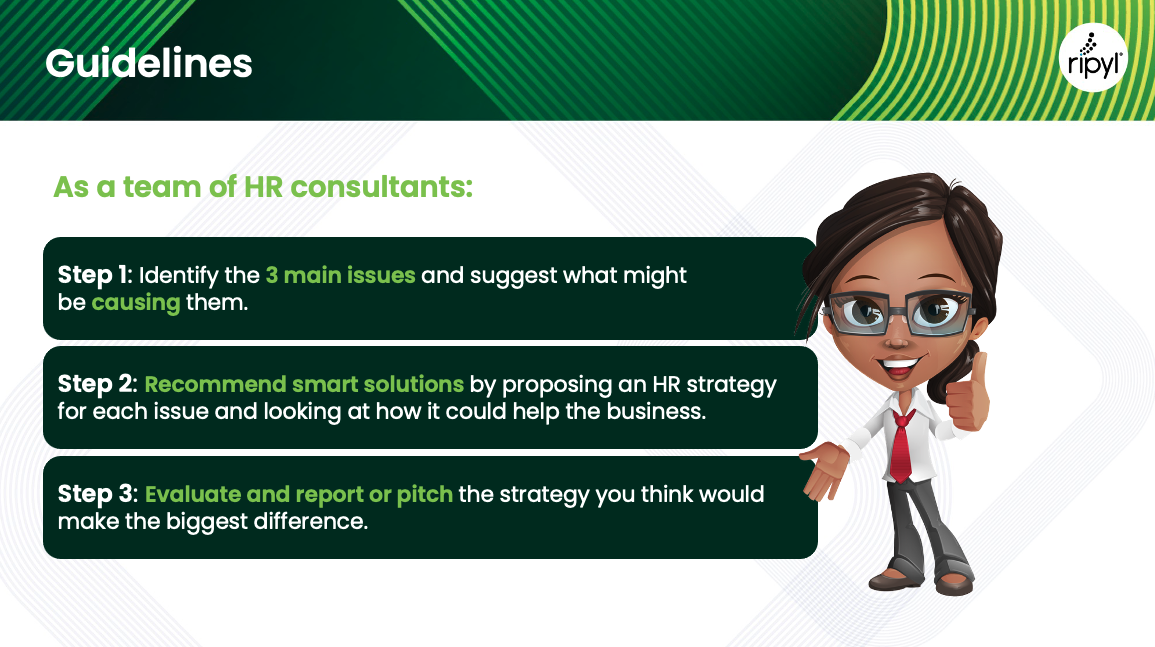 Guidelines

ripyl

As a team of HR consultants:

Step 1: Identify the 3 main issues and suggest what might be causing them.

Step 2: Recommend smart solutions by proposing an HR strategy for each issue and looking at how it could help the business.

Step 3: Evaluate and report or pitch the strategy you think would make the biggest difference.